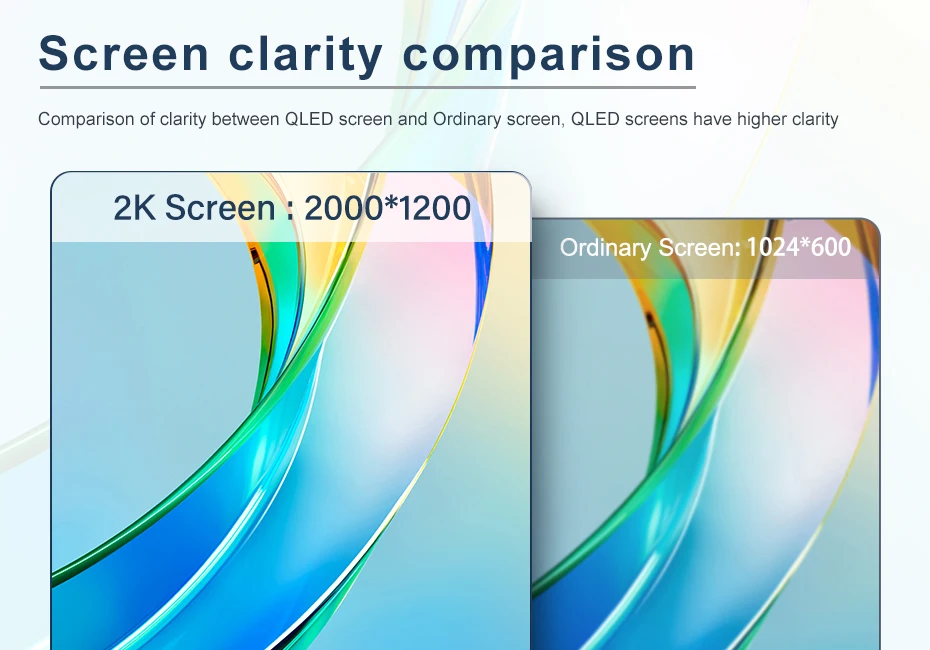 Screen clarity comparison

Comparison of clarity between QLED screen and Ordinary screen, QLED screens have higher clarity

2K Screen : 2000*1200

Ordinary Screen: 1024*600